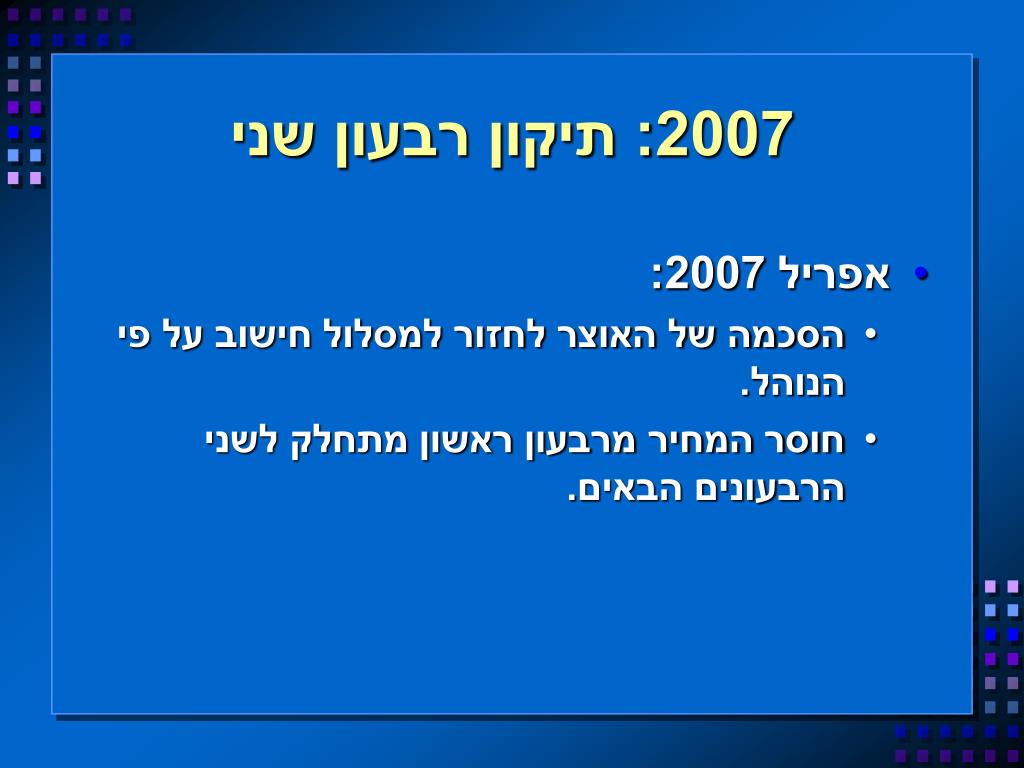 2007: תיקון רבעון שני

• אפריל 2007:
• הסכמה של האוצר לחזור למסלול חישוב על פי הנוהל.
• חוסר המחיר מרבעון ראשון מתחלק לשני הרבעונים הבאים.